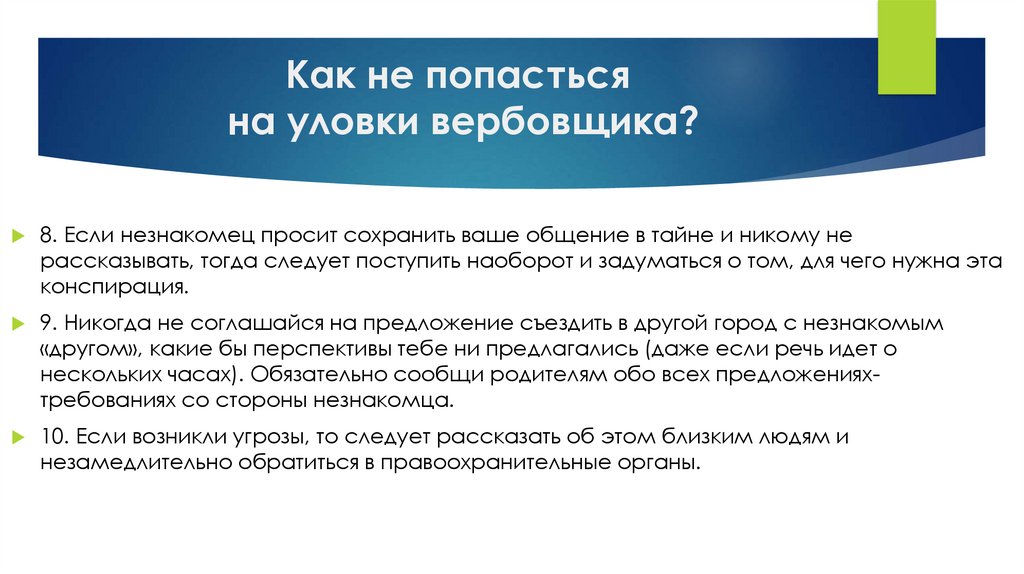 Как не попасться
на уловки вербовщика?

8. Если незнакомец просит сохранить ваше общение в тайне и никому не рассказывать, тогда следует поступить наоборот и задуматься о том, для чего нужна эта конспирация.

9. Никогда не соглашайся на предложение съездить в другой город с незнакомым «другом», какие бы перспективы тебе ни предлагались (даже если речь идет о нескольких часах). Обязательно сообщи родителям обо всех предложениях-требованиях со стороны незнакомца.

10. Если возникли угрозы, то следует рассказать об этом близким людям и незамедлительно обратиться в правоохранительные органы.